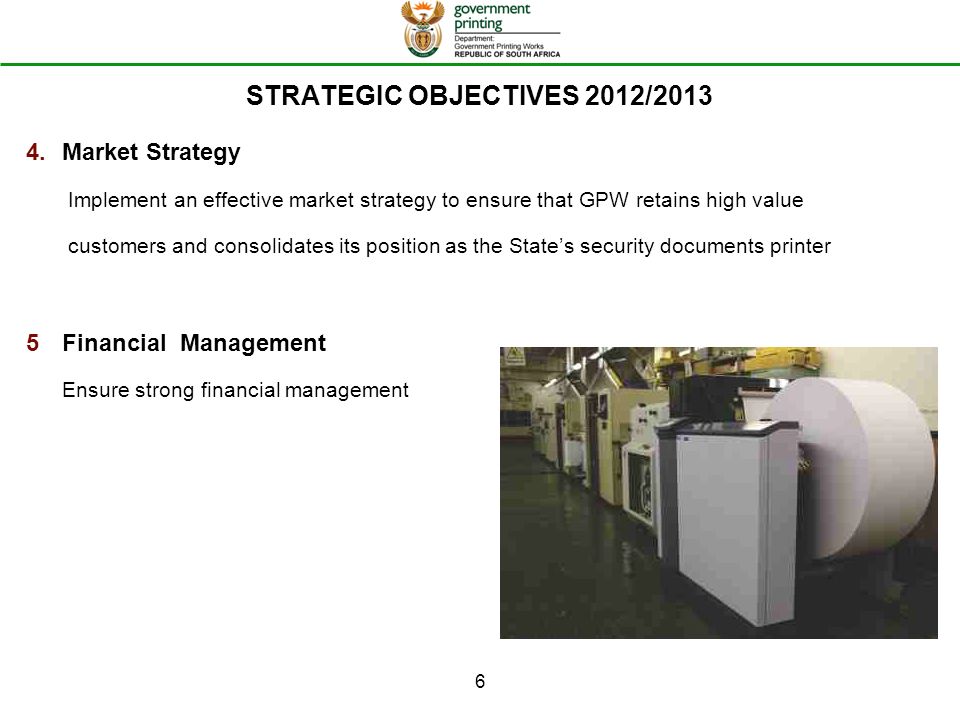 government printing
Department:
Government Printing Works
REPUBLIC OF SOUTH AFRICA

STRATEGIC OBJECTIVES 2012/2013

4. Market Strategy

Implement an effective market strategy to ensure that GPW retains high value customers and consolidates its position as the State's security documents printer

5 Financial Management

Ensure strong financial management

6